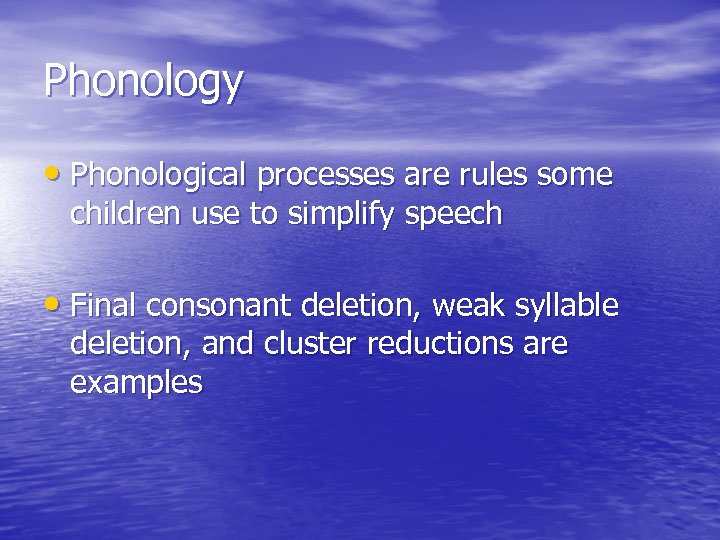 Phonology

• Phonological processes are rules some children use to simplify speech

• Final consonant deletion, weak syllable deletion, and cluster reductions are examples